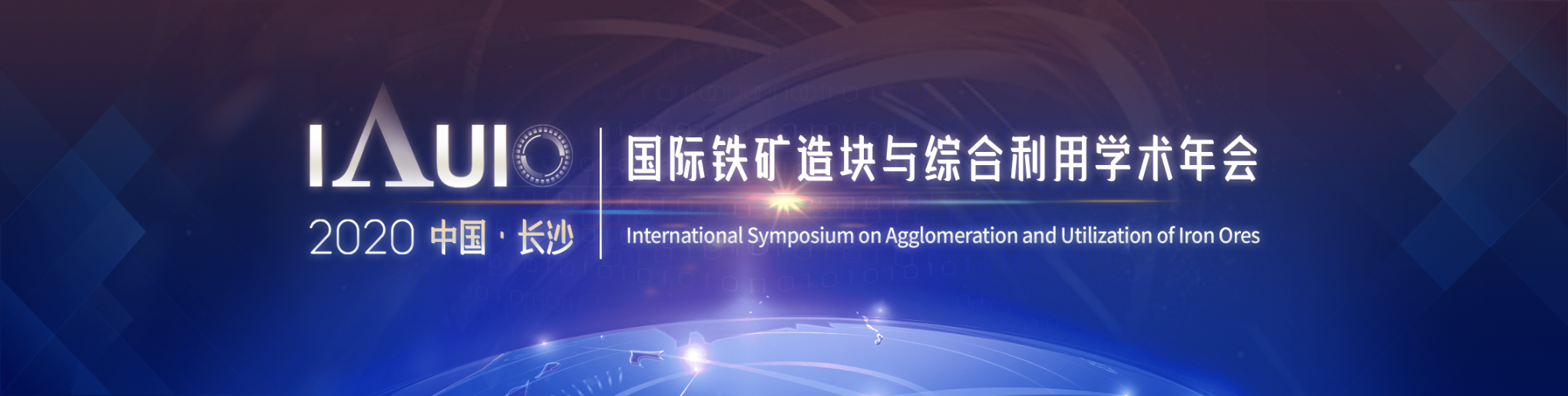 IAUIO

2020 中国 · 长沙

国际铁矿造块与综合利用学术年会

International Symposium on Agglomeration and Utilization of Iron Ores